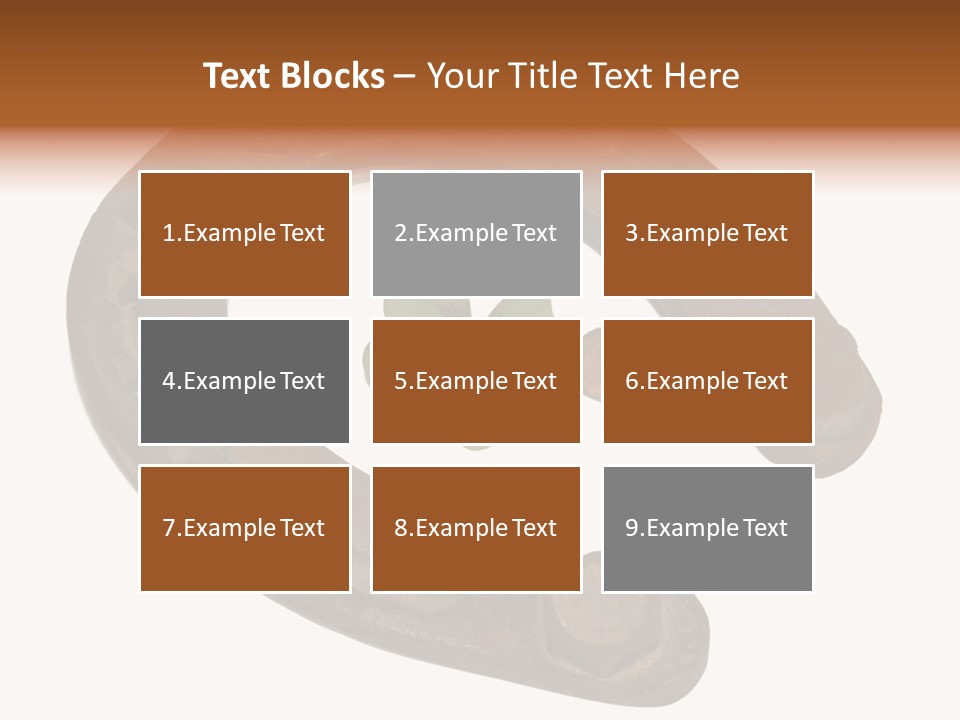 Text Blocks – Your Title Text Here

1.Example Text

2.Example Text

3.Example Text

4.Example Text

5.Example Text

6.Example Text

7.Example Text

8.Example Text

9.Example Text